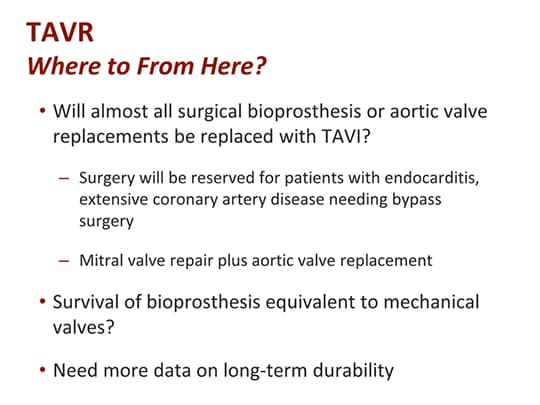 TAVR
Where to From Here?

• Will almost all surgical bioprosthesis or aortic valve replacements be replaced with TAVI?

– Surgery will be reserved for patients with endocarditis, extensive coronary artery disease needing bypass surgery

– Mitral valve repair plus aortic valve replacement

• Survival of bioprosthesis equivalent to mechanical valves?

• Need more data on long-term durability